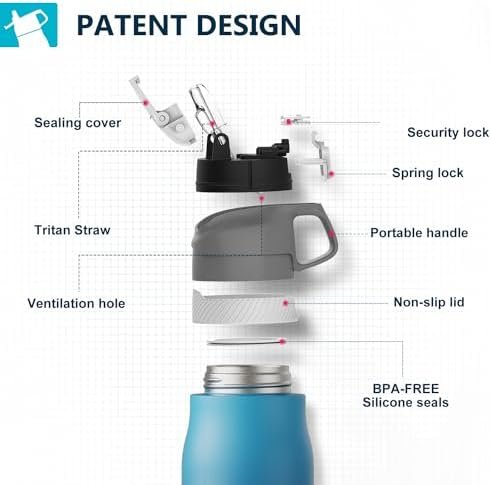 PATENT DESIGN

Sealing cover

Security lock

Spring lock

Tritan Straw

Portable handle

Ventilation hole

Non-slip lid

BPA-FREE
Silicone seals